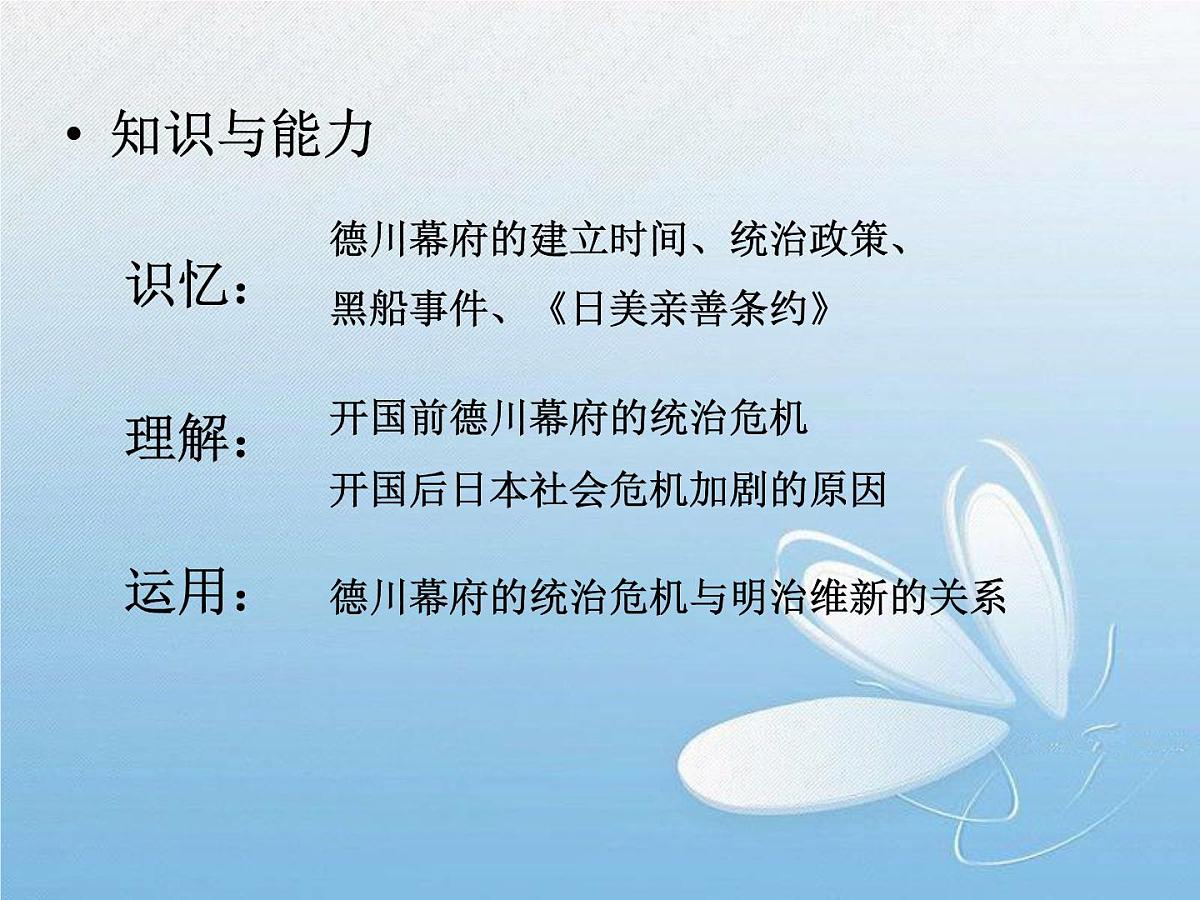 • 知识与能力

识忆：德川幕府的建立时间、统治政策、黑船事件、《日美亲善条约》

理解：开国前德川幕府的统治危机
开国后日本社会危机加剧的原因

运用：德川幕府的统治危机与明治维新的关系